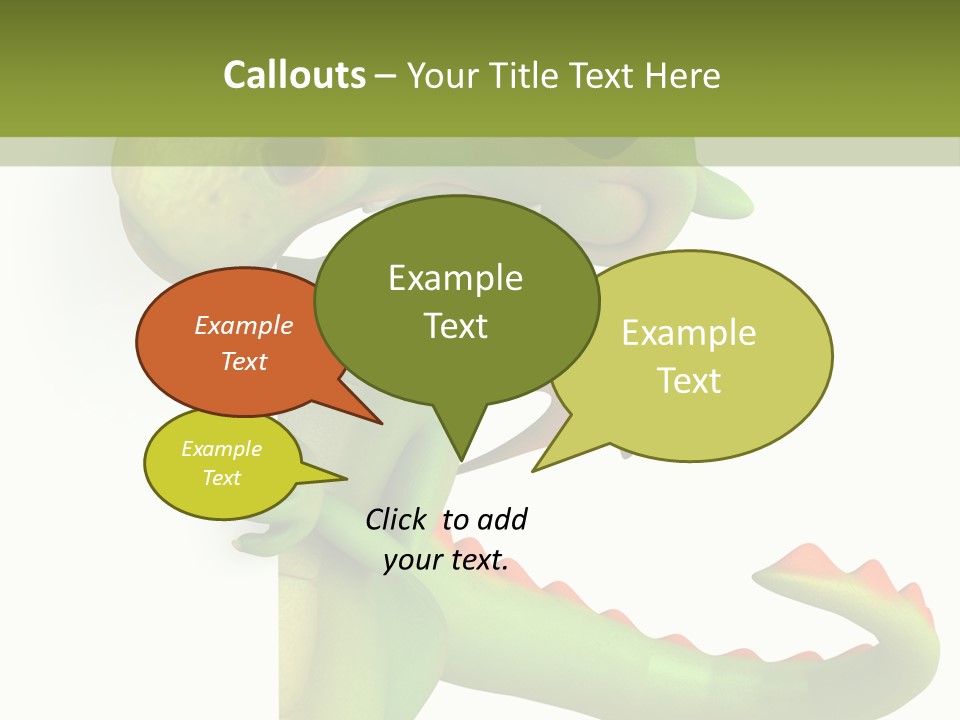 Callouts – Your Title Text Here

Example Text

Example Text

Example Text

Example Text

Click to add your text.